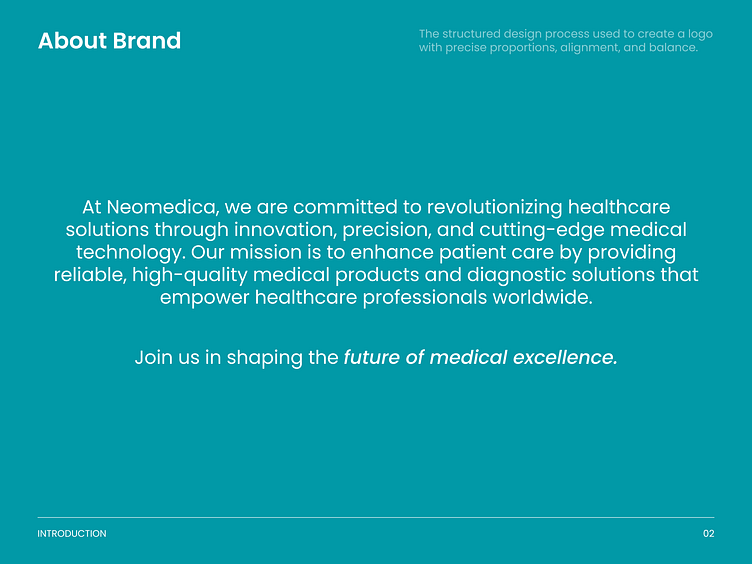 About Brand

The structured design process used to create a logo with precise proportions, alignment, and balance.

At Neomedica, we are committed to revolutionizing healthcare solutions through innovation, precision, and cutting-edge medical technology. Our mission is to enhance patient care by providing reliable, high-quality medical products and diagnostic solutions that empower healthcare professionals worldwide.

Join us in shaping the future of medical excellence.

INTRODUCTION

02